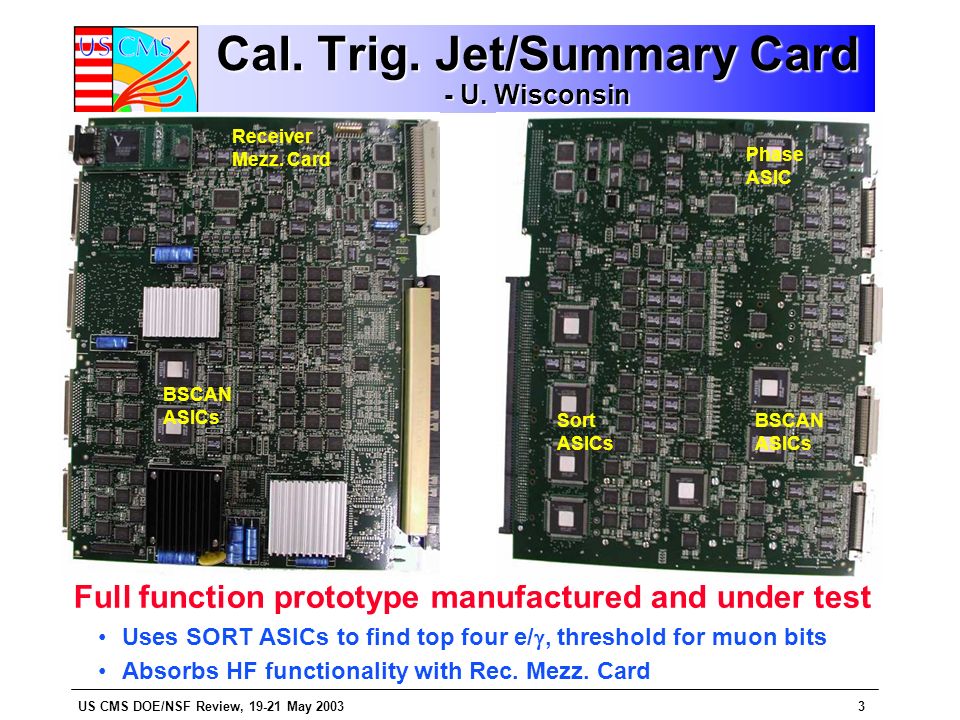 US CMS

Cal. Trig. Jet/Summary Card
- U. Wisconsin

Receiver Mezz. Card

Phase ASIC

BSCAN ASICs

Sort ASICs

BSCAN ASICs

Full function prototype manufactured and under test

• Uses SORT ASICs to find top four e/$\gamma$, threshold for muon bits
• Absorbs HF functionality with Rec. Mezz. Card

US CMS DOE/NSF Review, 19-21 May 2003

3